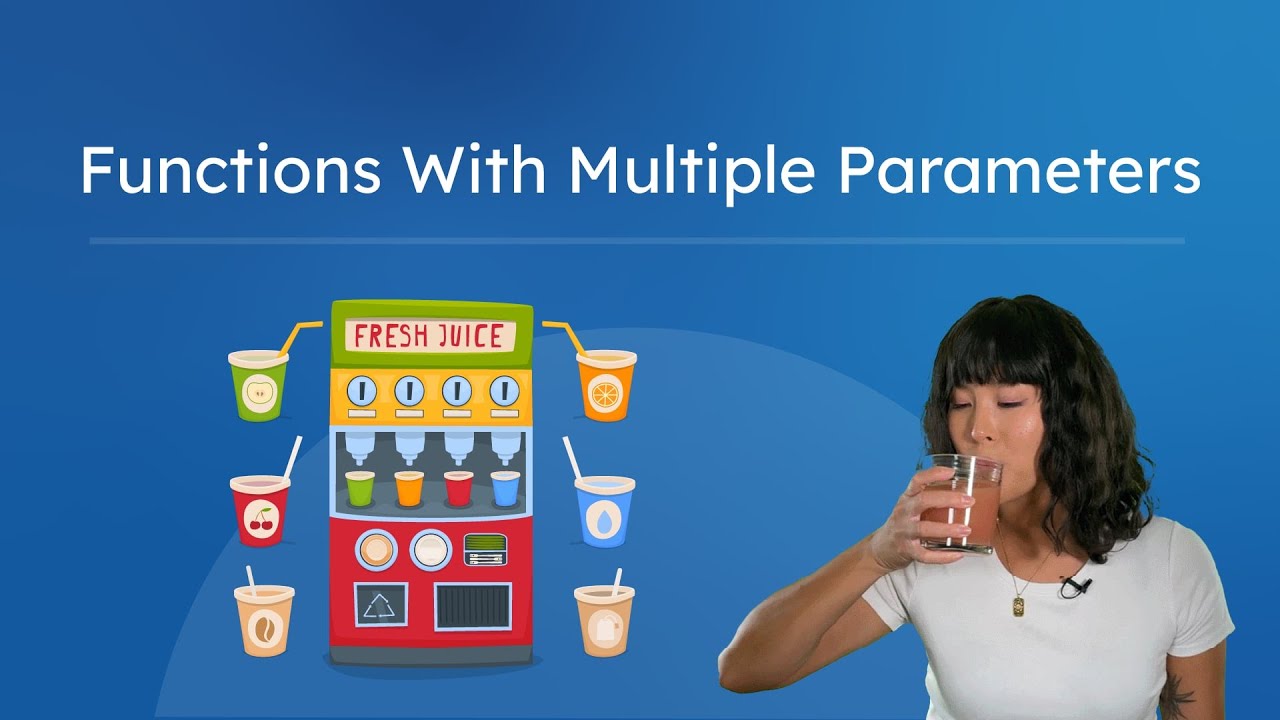 Functions With Multiple Parameters

FRESH JUICE